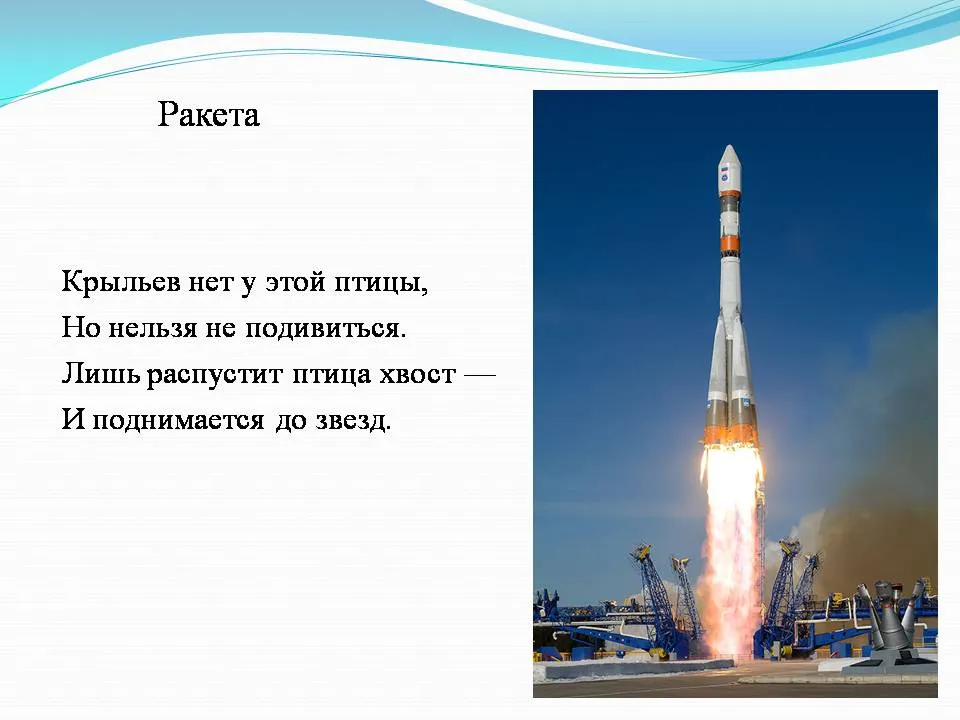 Ракета

Крыльев нет у этой птицы,
Но нельзя не подивиться.
Лишь распустит птица хвост —
И поднимается до звезд.